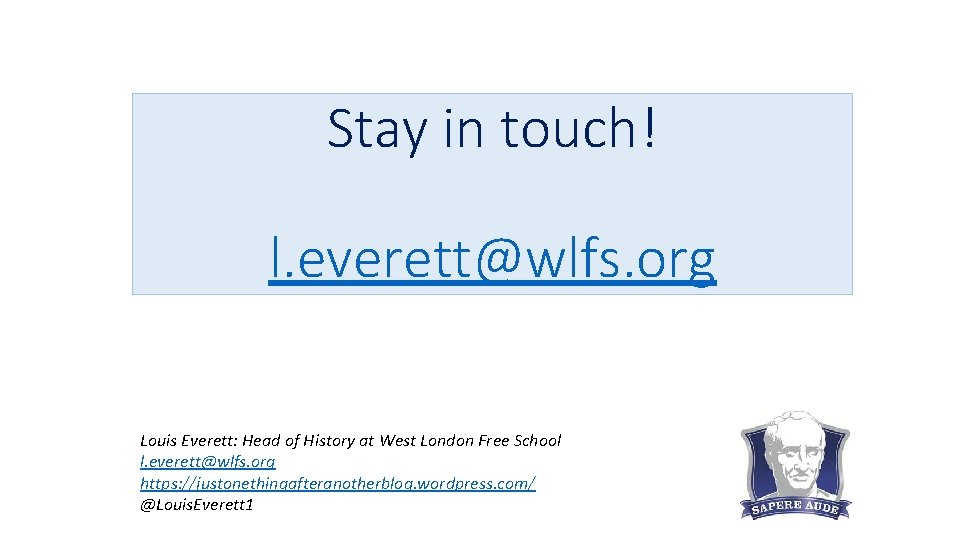 Stay in touch!

l.everett@wlfs.org

Louis Everett: Head of History at West London Free School
l.everett@wlfs.org
https://justonethingafteranotherblog.wordpress.com/
@LouisEverett1

SAPERE AUDE